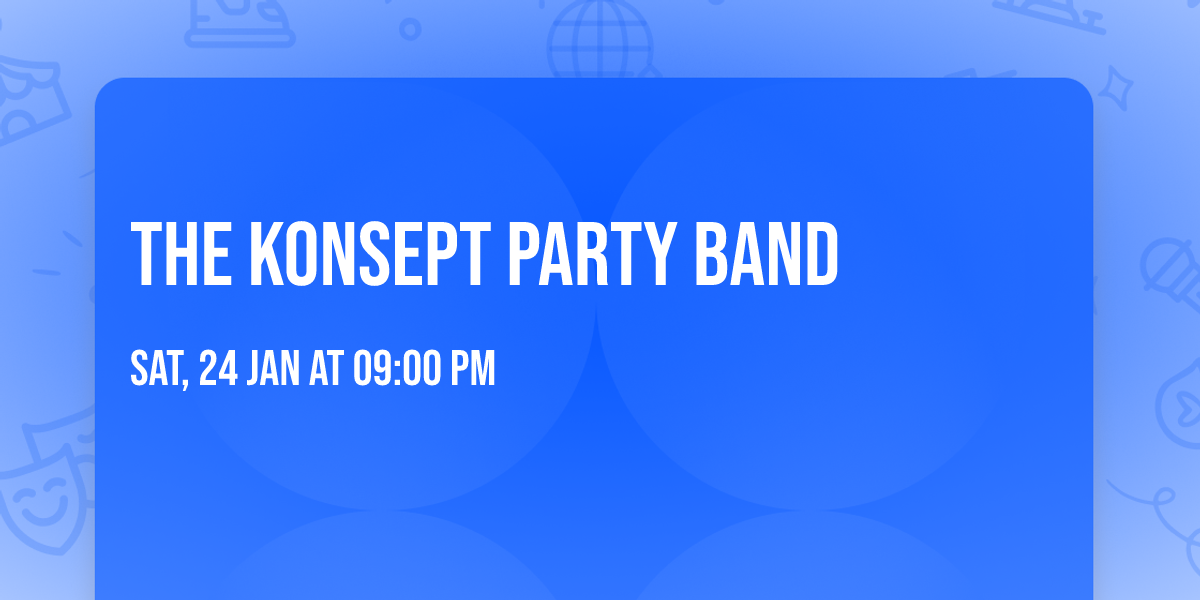 THE KONSEPT PARTY BAND

SAT, 24 JAN AT 09:00 PM